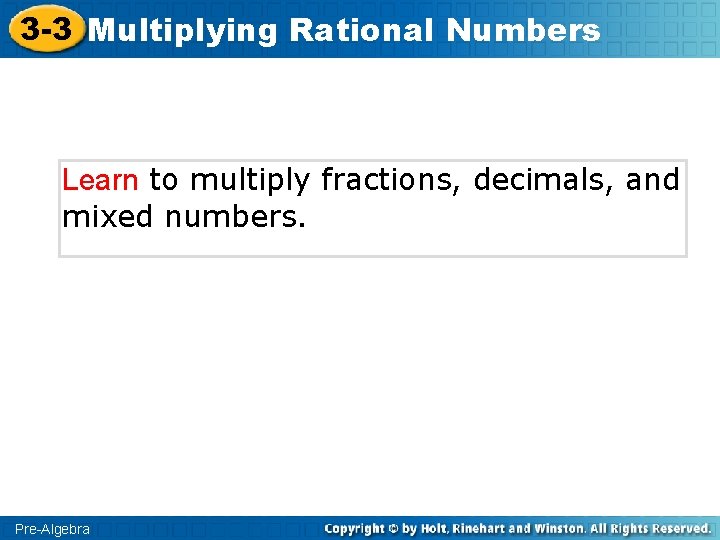 3-3 Multiplying Rational Numbers

Learn to multiply fractions, decimals, and mixed numbers.

Pre-Algebra

Copyright © by Holt, Rinehart and Winston. All Rights Reserved.